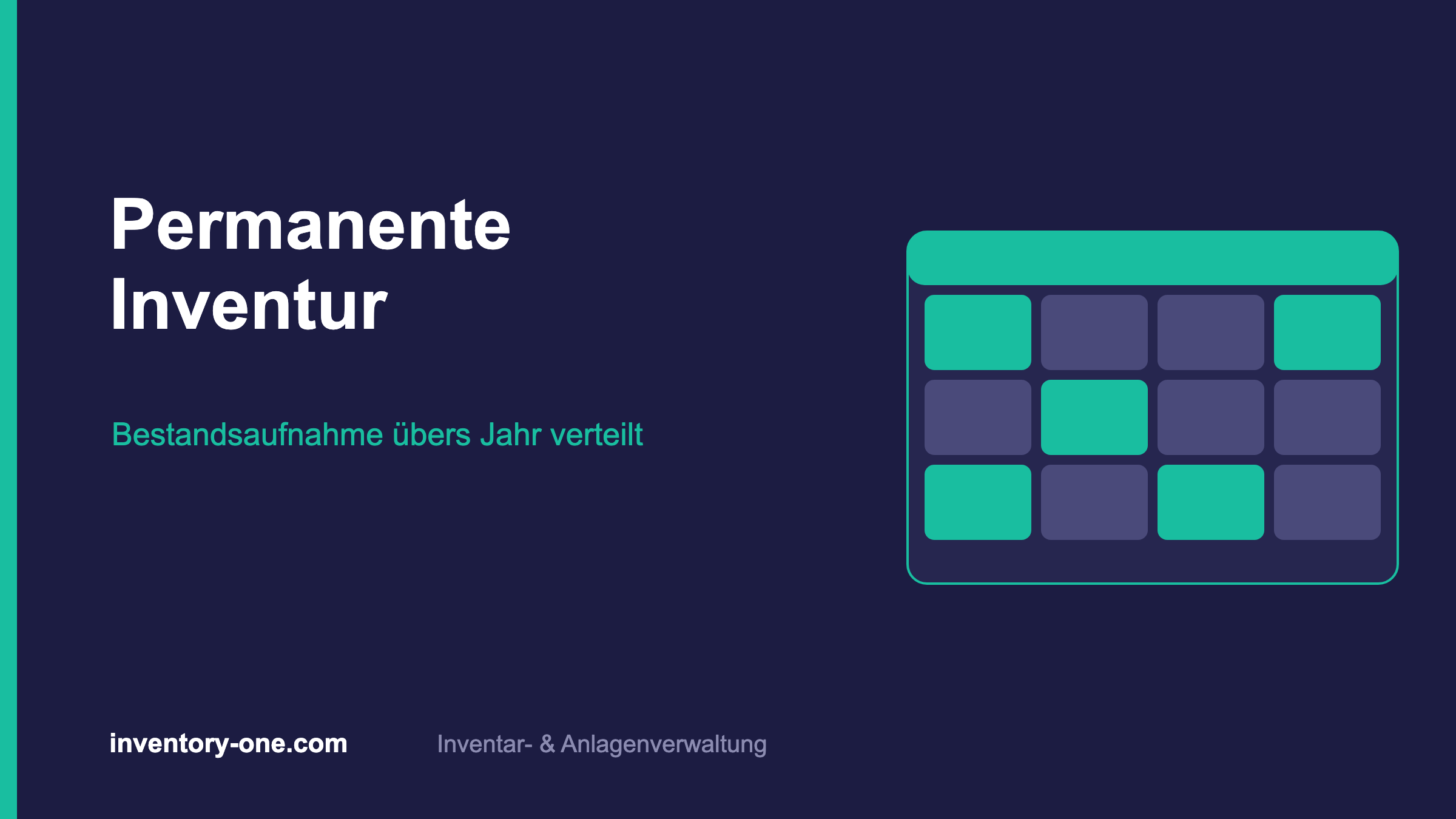 Permanente Inventur

Bestandsaufnahme übers Jahr verteilt

inventory-one.com

Inventar- & Anlagenverwaltung